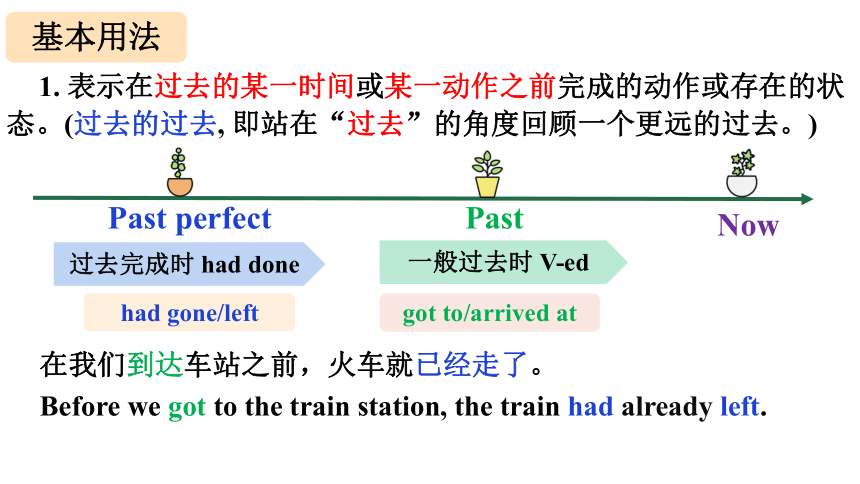 基本用法

1. 表示在过去的某一时间或某一动作之前完成的动作或存在的状态。(过去的过去, 即站在“过去”的角度回顾一个更远的过去。)

Past perfect

Past

Now

过去完成时 had done

一般过去时 V-ed

had gone/left

got to/arrived at

在我们到达车站之前，火车就已经走了。

Before we got to the train station, the train had already left.